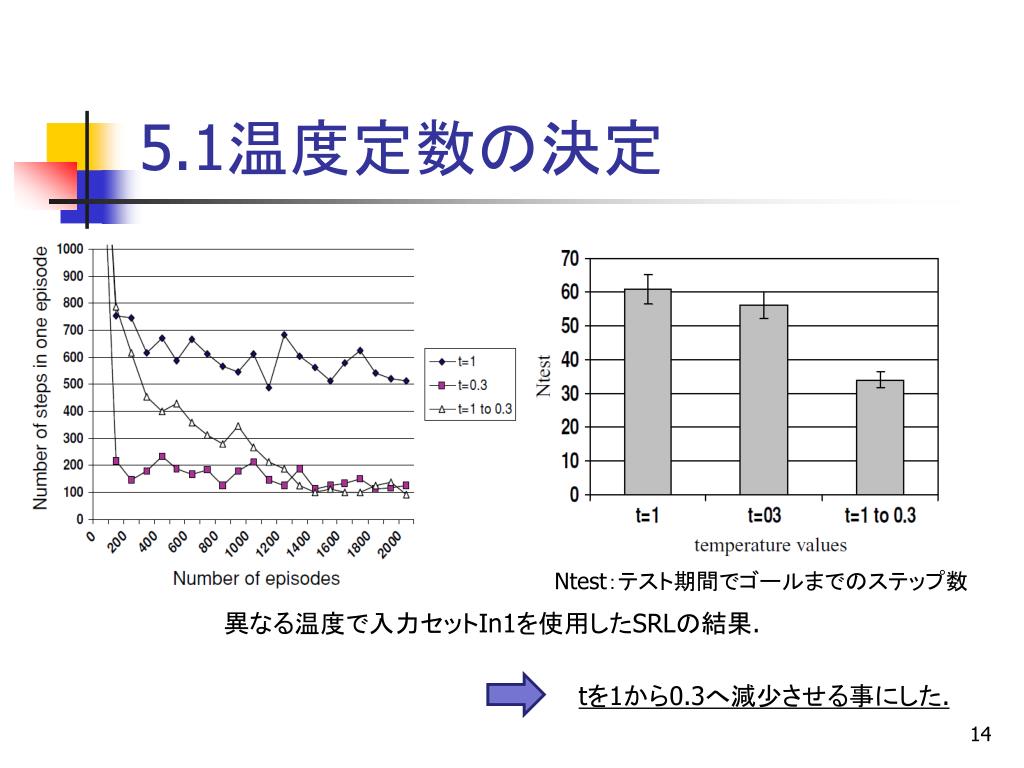 5.1温度定数の決定

Number of steps in one episode

1000
900
800
700
600
500
400
300
200
100
0

0 200 400 600 800 1000 1200 1400 1600 1800 2000

Number of episodes

t=1
t=0.3
t=1 to 0.3

Ntest

70
60
50
40
30
20
10
0

t=1 t=03 t=1 to 0.3

temperature values

Ntest：テスト期間でゴールまでのステップ数

異なる温度で入力セットIn1を使用したSRLの結果.

tを1から0.3へ減少させる事にした.

14